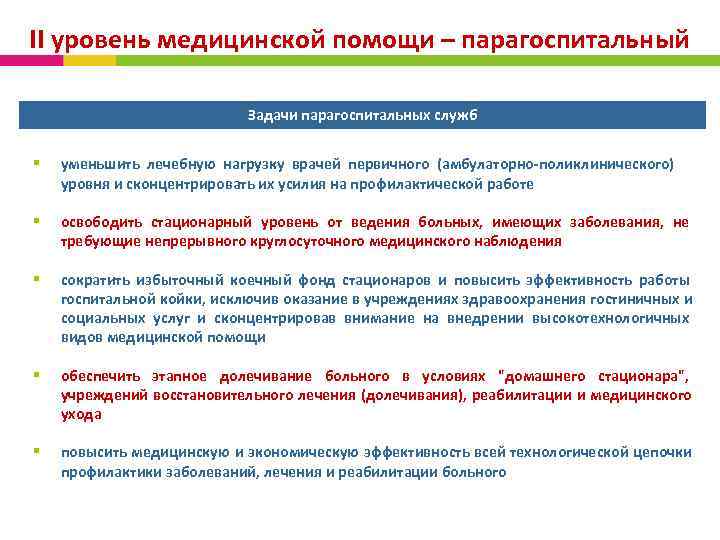 II уровень медицинской помощи – парагоспитальный

Задачи парагоспитальных служб

▪ уменьшить лечебную нагрузку врачей первичного (амбулаторно-поликлинического) уровня и сконцентрировать их усилия на профилактической работе

▪ освободить стационарный уровень от ведения больных, имеющих заболевания, не требующие непрерывного круглосуточного медицинского наблюдения

▪ сократить избыточный коечный фонд стационаров и повысить эффективность работы госпитальной койки, исключив оказание в учреждениях здравоохранения гостиничных и социальных услуг и сконцентрировав внимание на внедрении высокотехнологичных видов медицинской помощи

▪ обеспечить этапное долечивание больного в условиях "домашнего стационара", учреждений восстановительного лечения (долечивания), реабилитации и медицинского ухода

▪ повысить медицинскую и экономическую эффективность всей технологической цепочки профилактики заболеваний, лечения и реабилитации больного